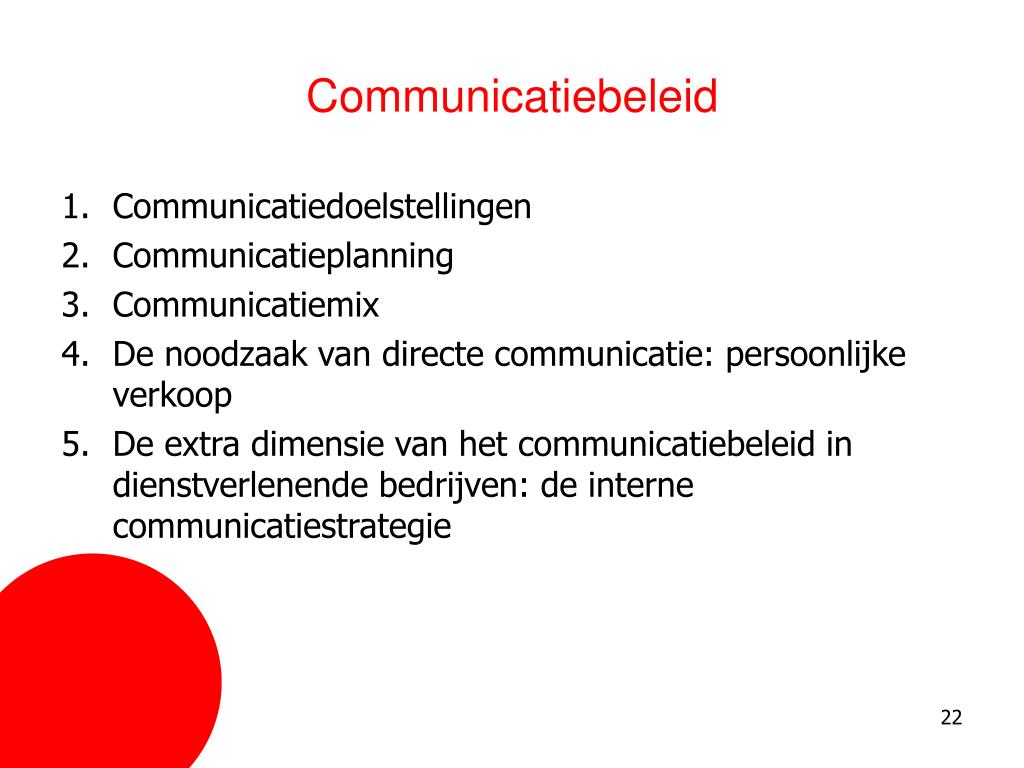 Communicatiebeleid

1. Communicatiedoelstellingen
2. Communicatieplanning
3. Communicatiemix
4. De noodzaak van directe communicatie: persoonlijke verkoop
5. De extra dimensie van het communicatiebeleid in dienstverlenende bedrijven: de interne communicatiestrategie

22